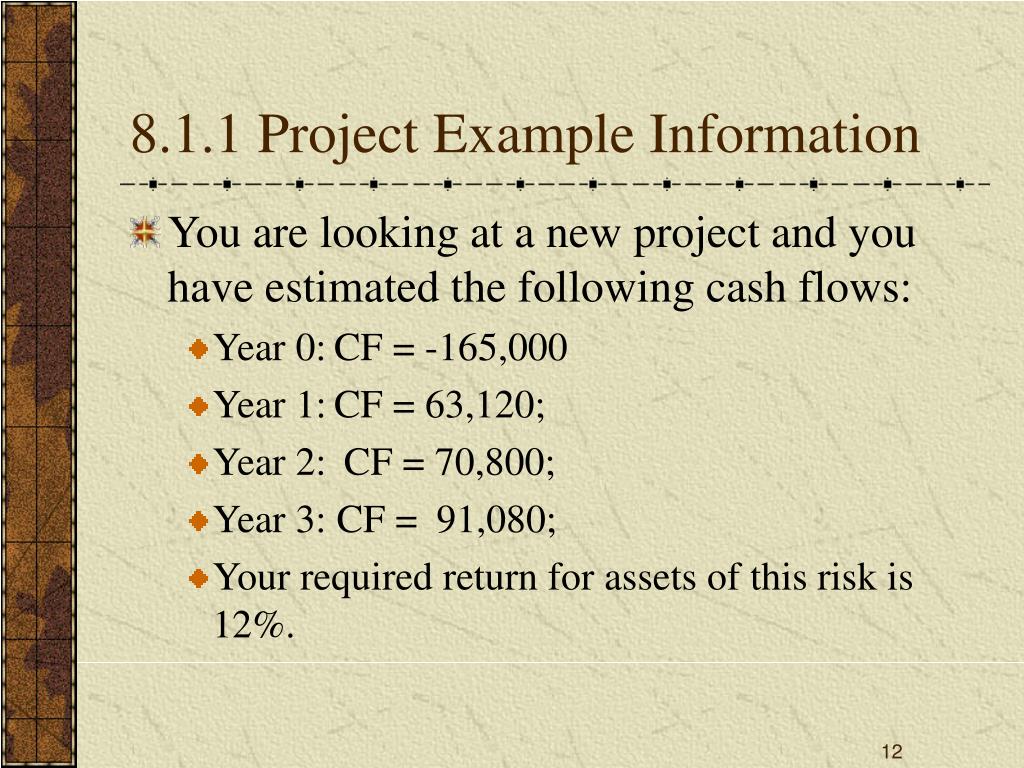 8.1.1 Project Example Information

You are looking at a new project and you have estimated the following cash flows:

Year 0: CF = -165,000

Year 1: CF = 63,120;

Year 2: CF = 70,800;

Year 3: CF = 91,080;

Your required return for assets of this risk is 12%.

12